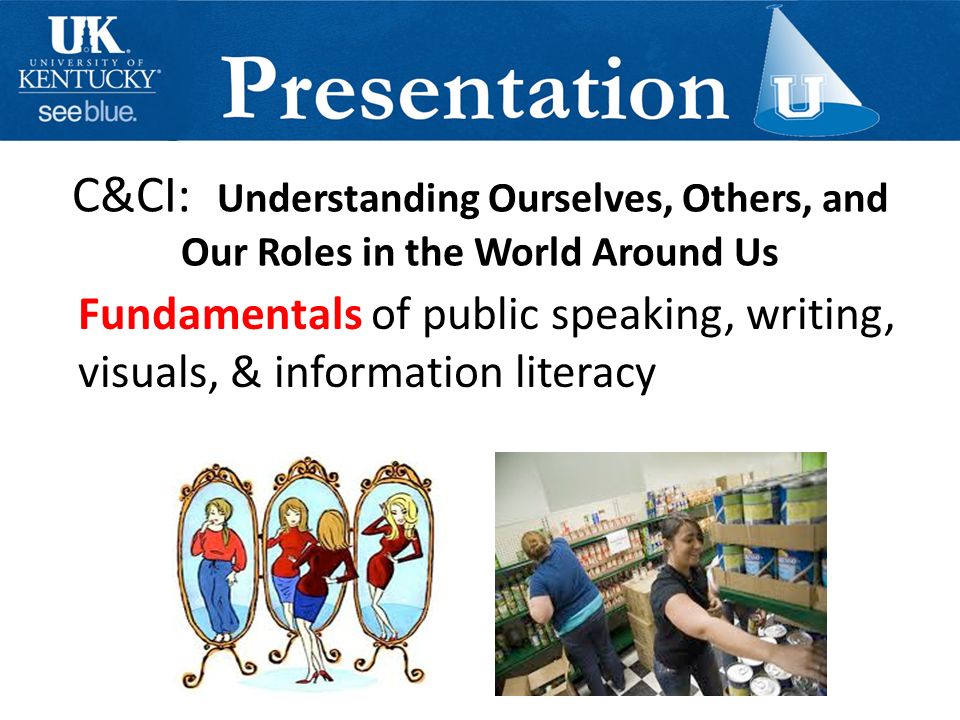 UK
UNIVERSITY OF
KENTUCKY
see blue.

Presentation U

C&CI: Understanding Ourselves, Others, and Our Roles in the World Around Us

Fundamentals of public speaking, writing, visuals, & information literacy